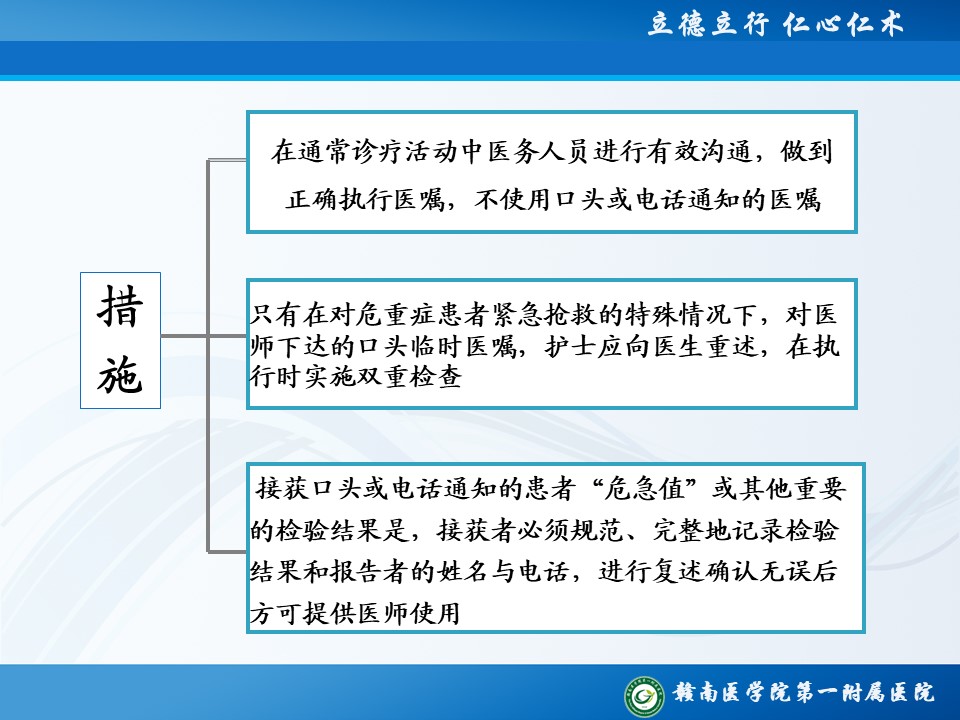 立德立行 仁心仁术

措施

在通常诊疗活动中医务人员进行有效沟通，做到正确执行医嘱，不使用口头或电话通知的医嘱

只有在对危重症患者紧急抢救的特殊情况下，对医师下达的口头临时医嘱，护士应向医生重述，在执行时实施双重检查

接获口头或电话通知的患者“危急值”或其他重要的检验结果是，接获者必须规范、完整地记录检验结果和报告者的姓名与电话，进行复述确认无误后方可提供医师使用

赣南医学院第一附属医院